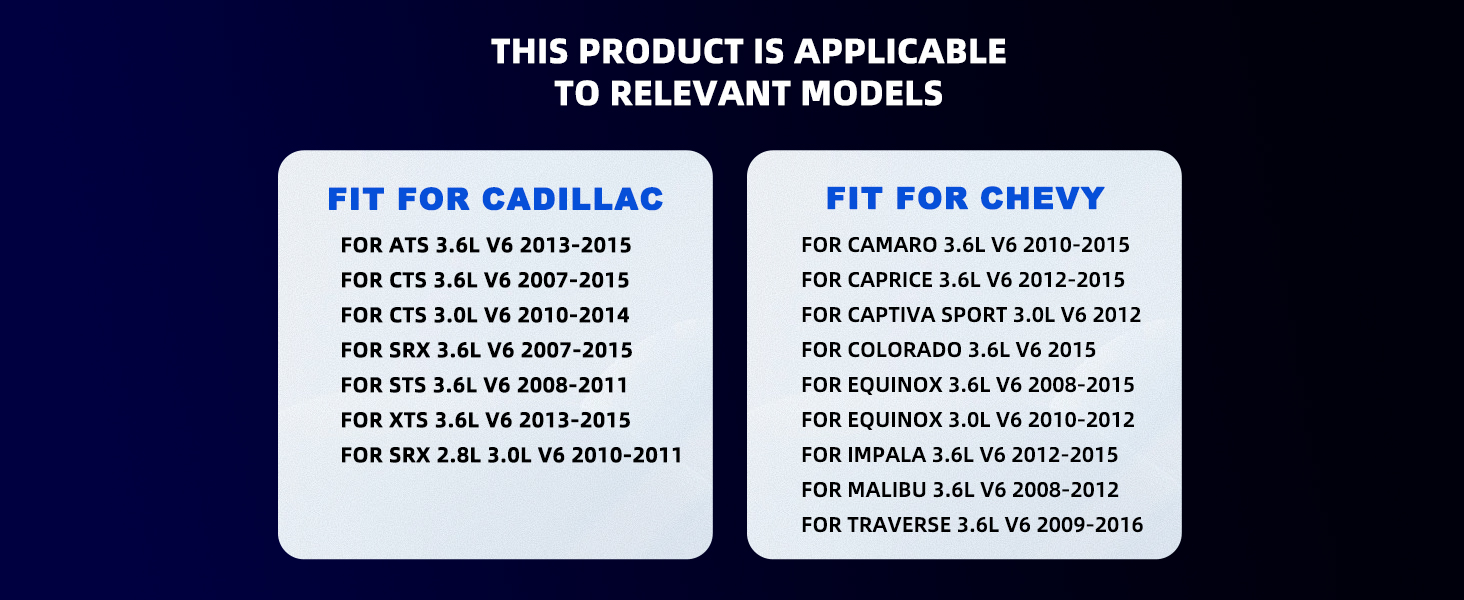 THIS PRODUCT IS APPLICABLE
TO RELEVANT MODELS

FIT FOR CADILLAC

FOR ATS 3.6L V6 2013-2015
FOR CTS 3.6L V6 2007-2015
FOR CTS 3.0L V6 2010-2014
FOR SRX 3.6L V6 2007-2015
FOR STS 3.6L V6 2008-2011
FOR XTS 3.6L V6 2013-2015
FOR SRX 2.8L 3.0L V6 2010-2011

FIT FOR CHEVY

FOR CAMARO 3.6L V6 2010-2015
FOR CAPRICE 3.6L V6 2012-2015
FOR CAPTIVA SPORT 3.0L V6 2012
FOR COLORADO 3.6L V6 2015
FOR EQUINOX 3.6L V6 2008-2015
FOR EQUINOX 3.0L V6 2010-2012
FOR IMPALA 3.6L V6 2012-2015
FOR MALIBU 3.6L V6 2008-2012
FOR TRAVERSE 3.6L V6 2009-2016